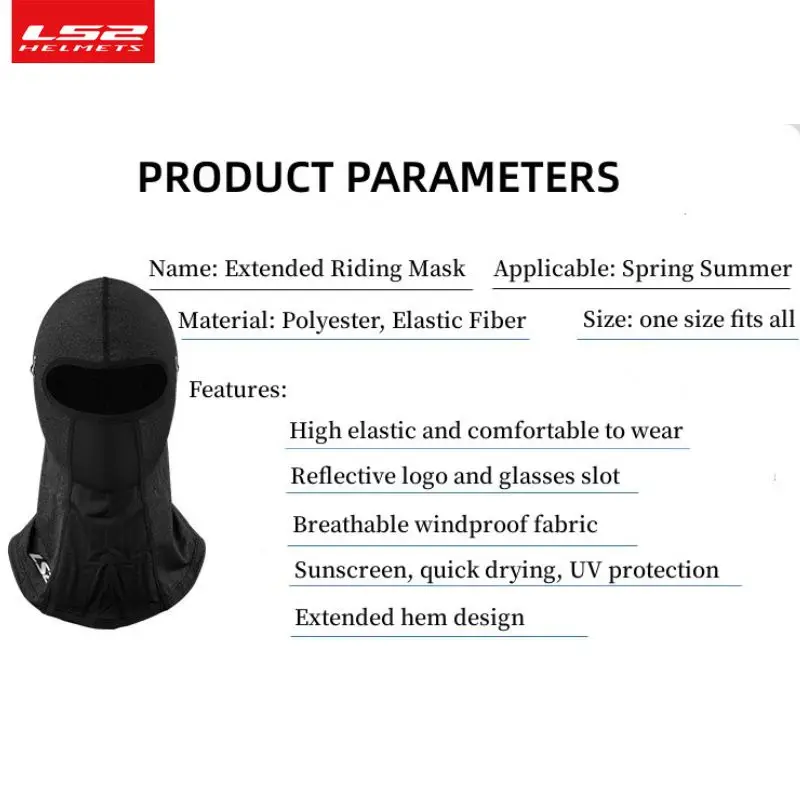 LS2 HELMETS

PRODUCT PARAMETERS

Name: Extended Riding Mask
Applicable: Spring Summer
Material: Polyester, Elastic Fiber
Size: one size fits all

Features:
High elastic and comfortable to wear
Reflective logo and glasses slot
Breathable windproof fabric
Sunscreen, quick drying, UV protection
Extended hem design

LS2